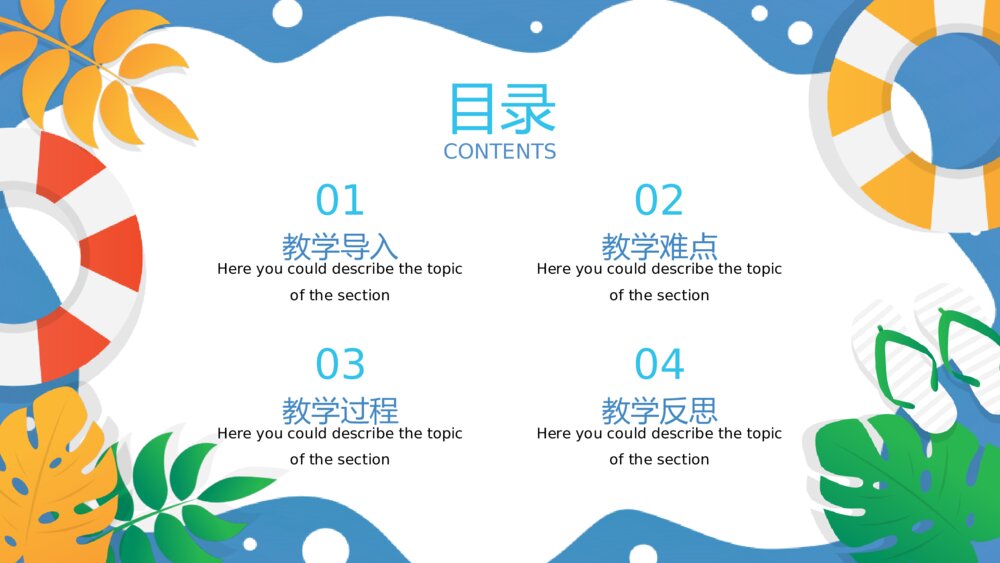 目录
CONTENTS

01
教学导入
Here you could describe the topic of the section

02
教学难点
Here you could describe the topic of the section

03
教学过程
Here you could describe the topic of the section

04
教学反思
Here you could describe the topic of the section